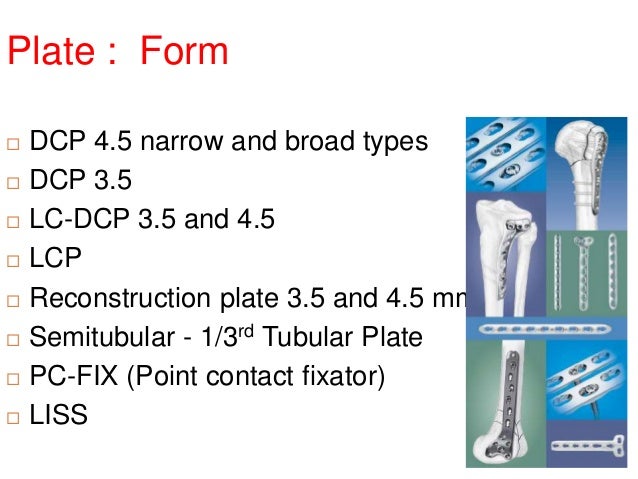 Plate :  Form

□ DCP 4.5 narrow and broad types
□ DCP 3.5
□ LC-DCP 3.5 and 4.5
□ LCP
□ Reconstruction plate 3.5 and 4.5 mn
□ Semitubular - 1/3$^{rd}$ Tubular Plate
□ PC-FIX (Point contact fixator)
□ LISS